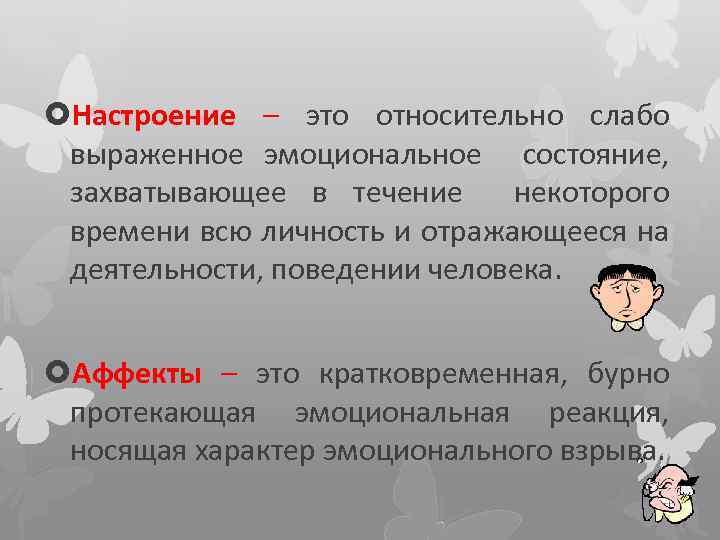 Настроение – это относительно слабо выраженное эмоциональное состояние, захватывающее в течение некоторого времени всю личность и отражающееся на деятельности, поведении человека.

Аффекты – это кратковременная, бурно протекающая эмоциональная реакция, носящая характер эмоционального взрыва.